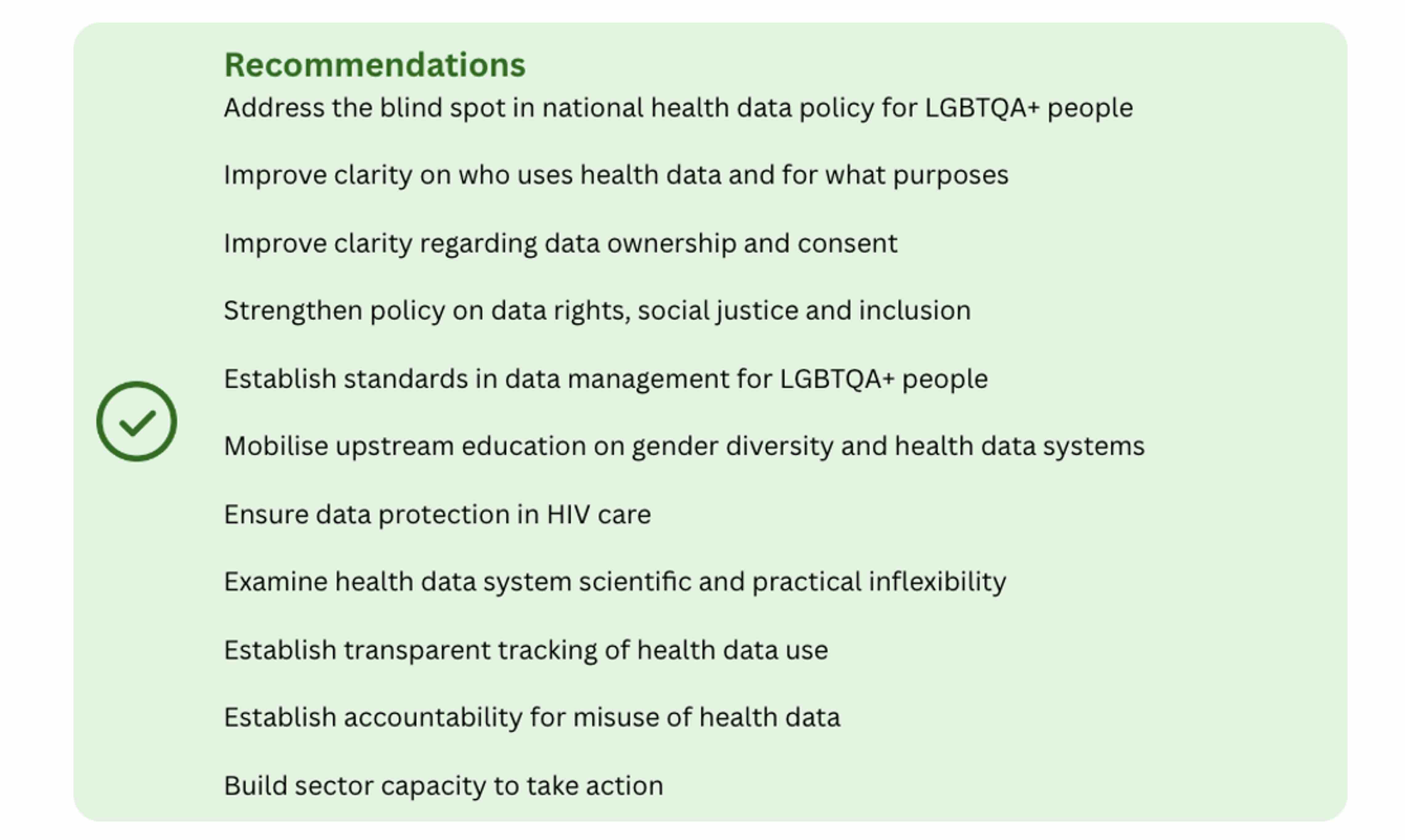 Recommendations

Address the blind spot in national health data policy for LGBTQA+ people

Improve clarity on who uses health data and for what purposes

Improve clarity regarding data ownership and consent

Strengthen policy on data rights, social justice and inclusion

Establish standards in data management for LGBTQA+ people

Mobilise upstream education on gender diversity and health data systems

Ensure data protection in HIV care

Examine health data system scientific and practical inflexibility

Establish transparent tracking of health data use

Establish accountability for misuse of health data

Build sector capacity to take action